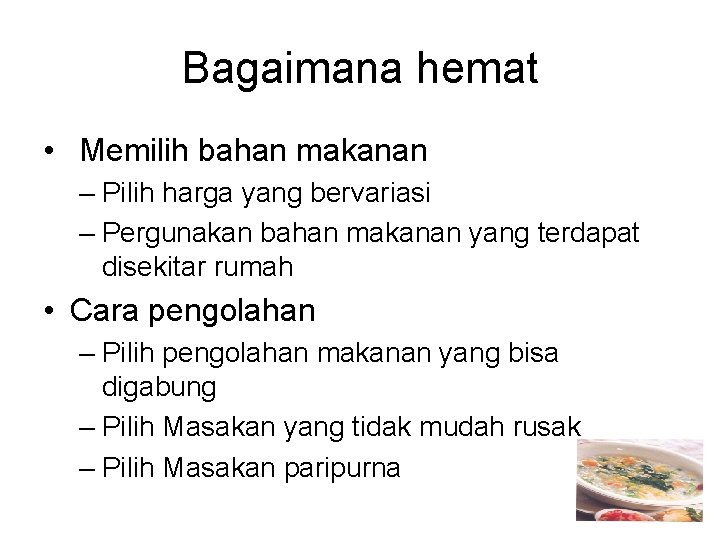 Bagaimana hemat

• Memilih bahan makanan
– Pilih harga yang bervariasi
– Pergunakan bahan makanan yang terdapat disekitar rumah

• Cara pengolahan
– Pilih pengolahan makanan yang bisa digabung
– Pilih Masakan yang tidak mudah rusak
– Pilih Masakan paripurna